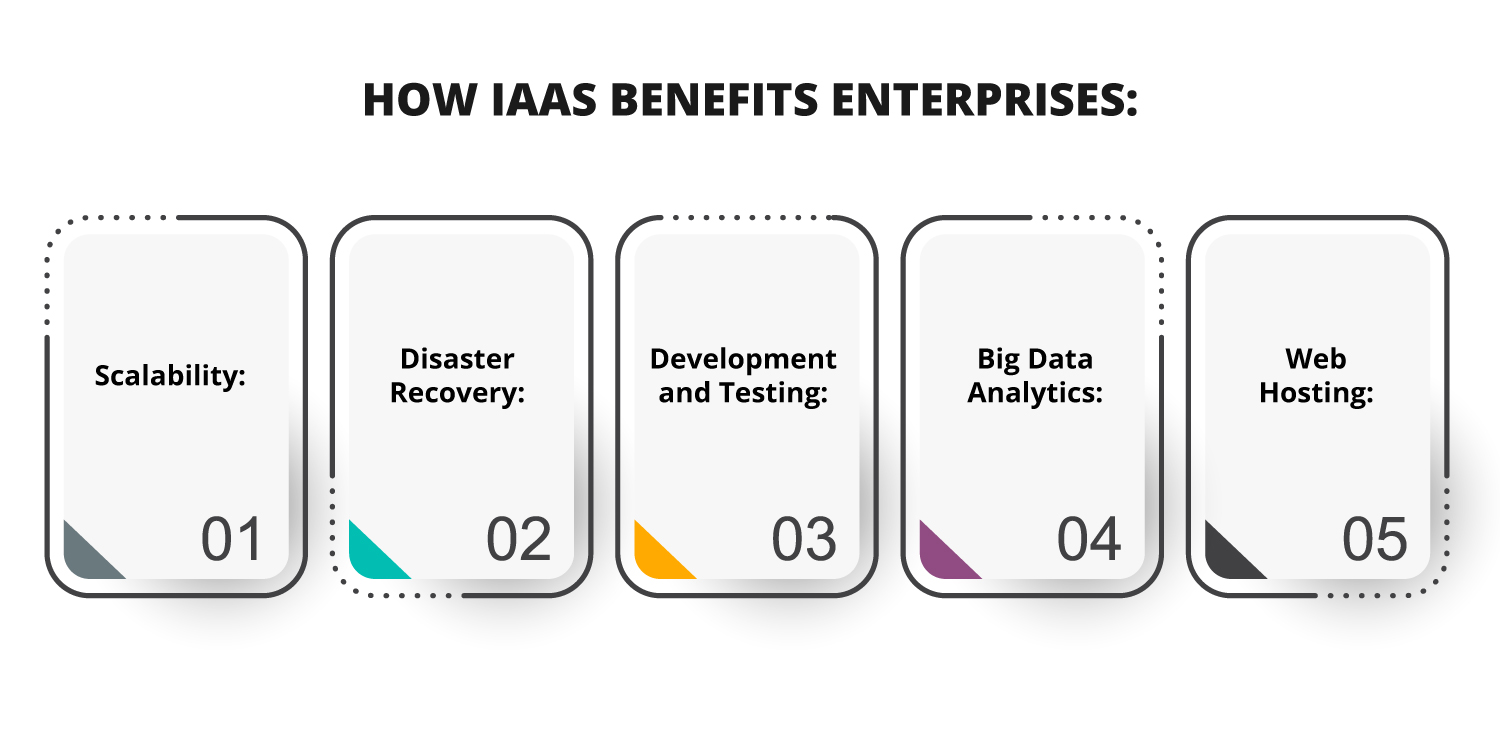 HOW IAAS BENEFITS ENTERPRISES:

Scalability:

01

Disaster Recovery:

02

Development and Testing:

03

Big Data Analytics:

04

Web Hosting:

05